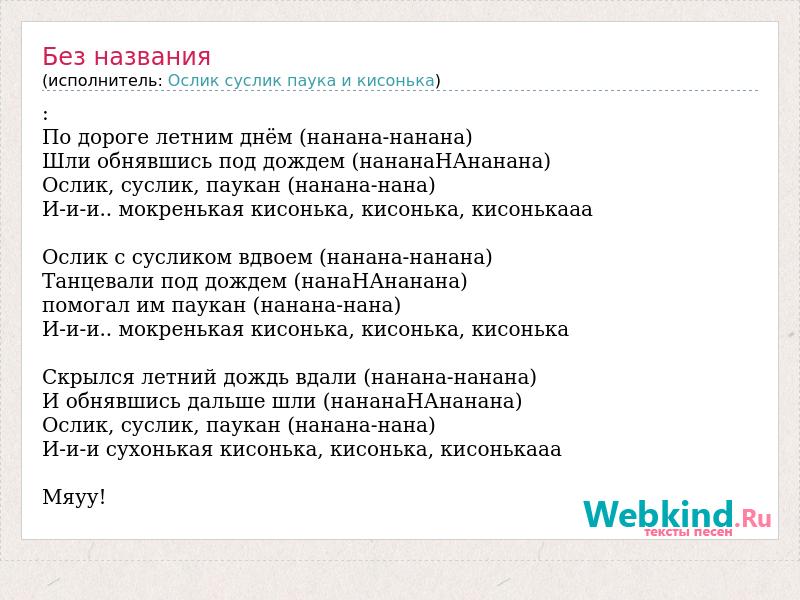 Без названия
(исполнитель: Ослик суслик паука и кисонька)

:
По дороге летним днём (нанана-нанана)
Шли обнявшись под дождем (нананаНАнанана)
Ослик, суслик, паукан (нанана-нана)
И-и-и.. мокренькая кисонька, кисонька, кисонькааа

Ослик с сусликом вдвоем (нанана-нанана)
Танцевали под дождем (нанаНАнанана)
помогал им паукан (нанана-нана)
И-и-и.. мокренькая кисонька, кисонька, кисонька

Скрылся летний дождь вдали (нанана-нанана)
И обнявшись дальше шли (нананаНАнанана)
Ослик, суслик, паукан (нанана-нана)
И-и-и сухонькая кисонька, кисонька, кисонькааа

Мяуу!

Webkind.Ru
тексты песен